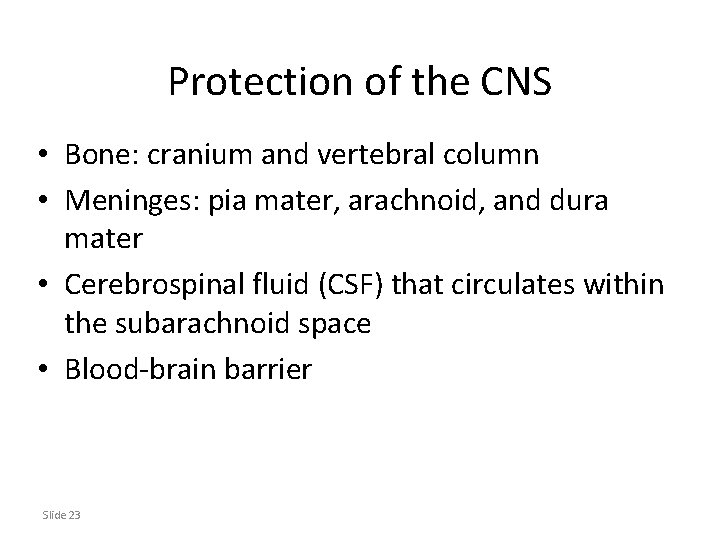 Protection of the CNS

• Bone: cranium and vertebral column
• Meninges: pia mater, arachnoid, and dura mater
• Cerebrospinal fluid (CSF) that circulates within the subarachnoid space
• Blood-brain barrier

Slide 23